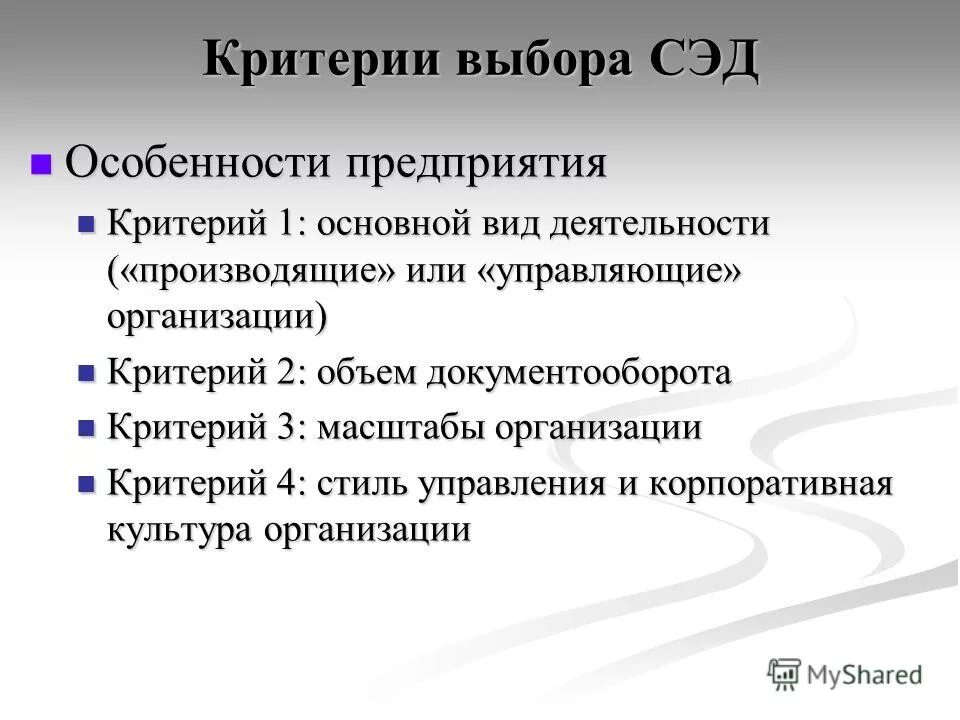 Критерии выбора СЭД

Особенности предприятия

Критерий 1: основной вид деятельности («производящие» или «управляющие» организации)

Критерий 2: объем документооборота

Критерий 3: масштабы организации

Критерий 4: стиль управления и корпоративная культура организации

MyShared